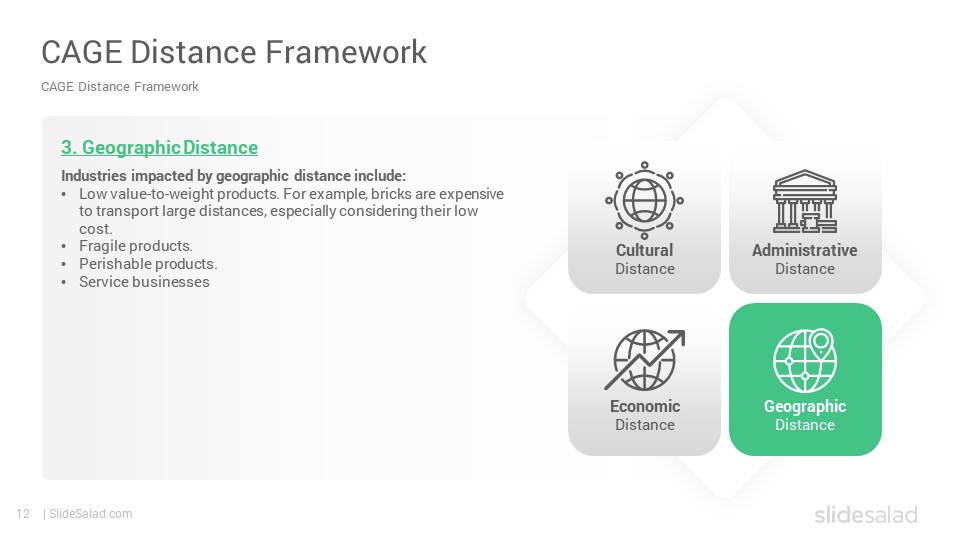 CAGE Distance Framework

CAGE Distance Framework

3. Geographic Distance

Industries impacted by geographic distance include:
• Low value-to-weight products. For example, bricks are expensive to transport large distances, especially considering their low cost.
• Fragile products.
• Perishable products.
• Service businesses

Cultural
Distance

Administrative
Distance

Economic
Distance

Geographic
Distance

12 | SlideSalad.com

slidesalad